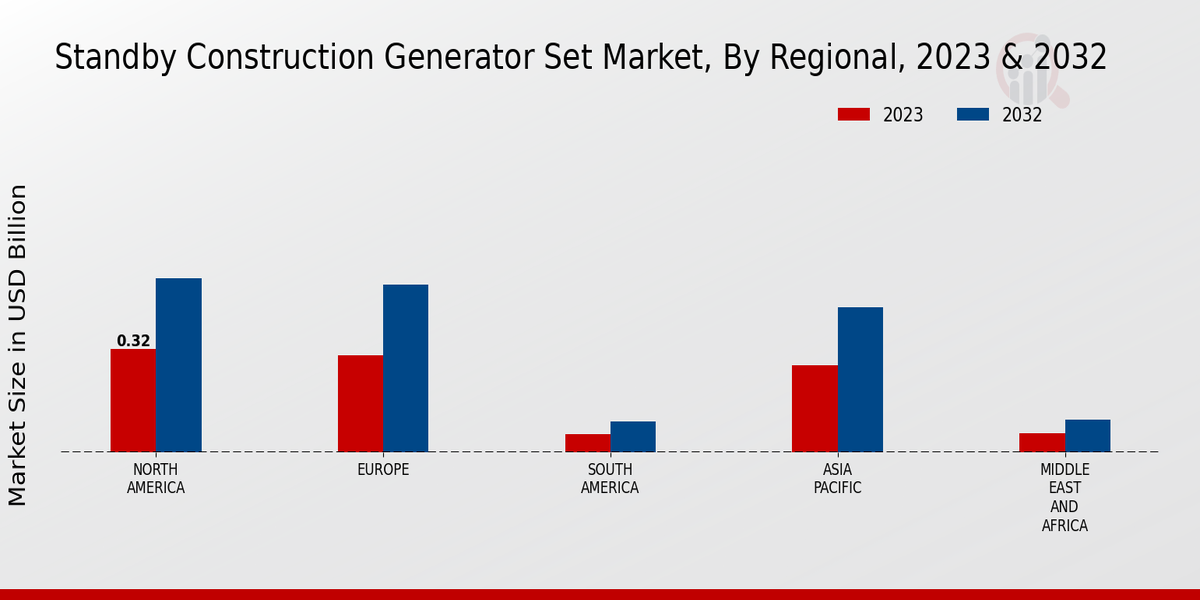 Standby Construction Generator Set Market, By Regional, 2023 & 2032

2023
2032

Market Size in USD Billion

0.32

NORTH AMERICA
EUROPE
SOUTH AMERICA
ASIA PACIFIC
MIDDLE EAST AND AFRICA